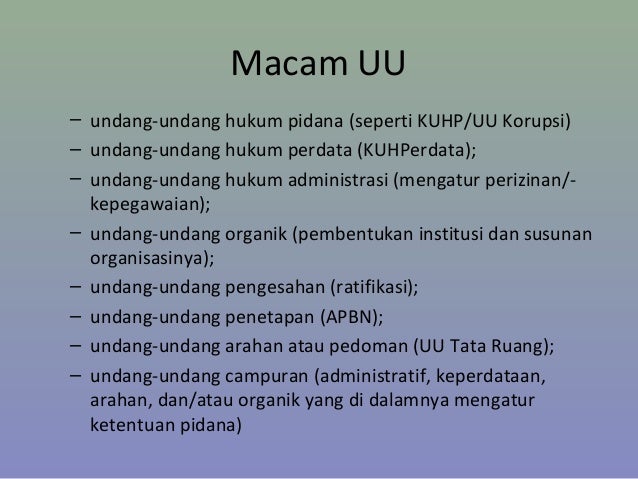 Macam UU

– undang-undang hukum pidana (seperti KUHP/UU Korupsi)
– undang-undang hukum perdata (KUHPerdata);
– undang-undang hukum administrasi (mengatur perizinan/-kepegawaian);
– undang-undang organik (pembentukan institusi dan susunan organisasinya);
– undang-undang pengesahan (ratifikasi);
– undang-undang penetapan (APBN);
– undang-undang arahan atau pedoman (UU Tata Ruang);
– undang-undang campuran (administratif, keperdataan, arahan, dan/atau organik yang di dalamnya mengatur ketentuan pidana)